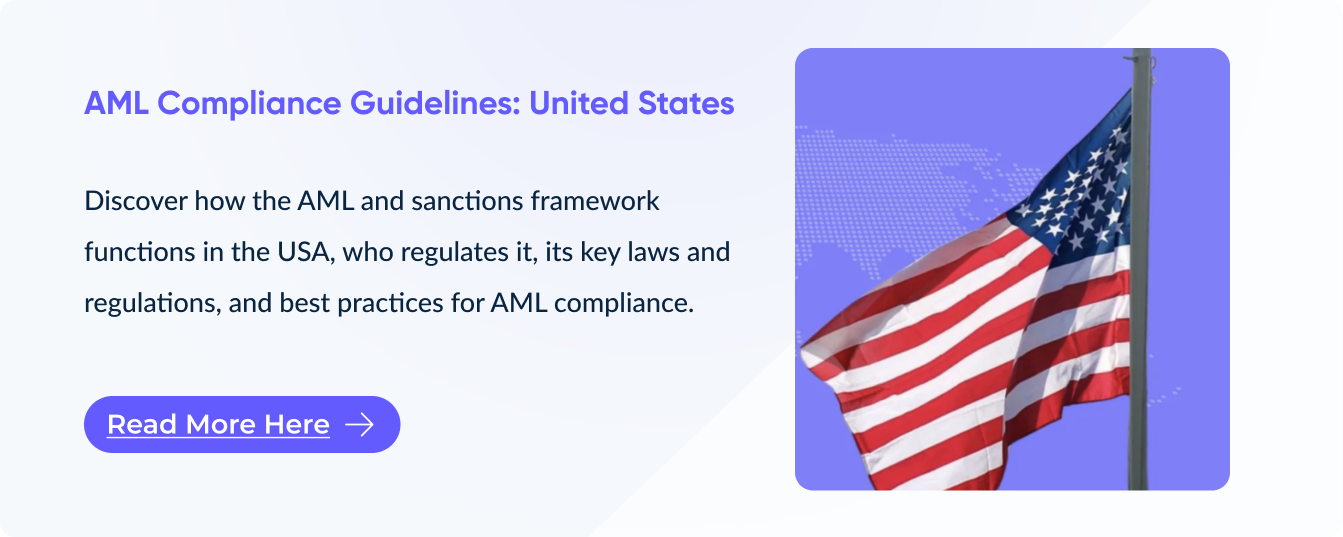 AML Compliance Guidelines: United States

Discover how the AML and sanctions framework functions in the USA, who regulates it, its key laws and regulations, and best practices for AML compliance.

Read More Here